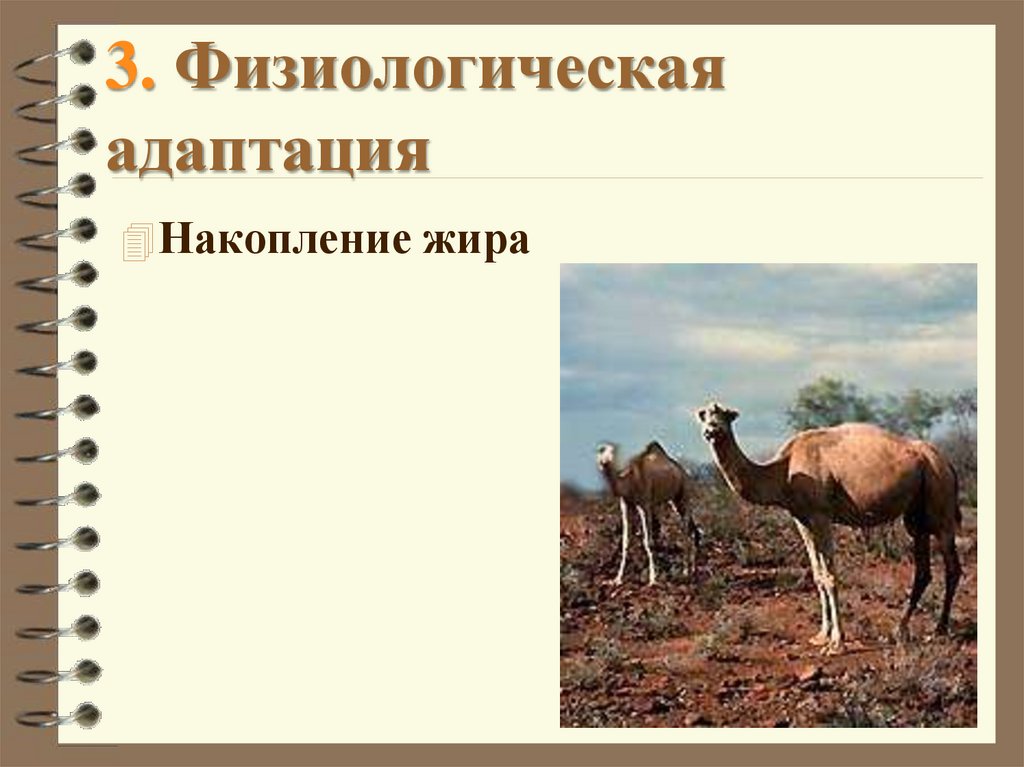 3. Физиологическая адаптация

Накопление жира